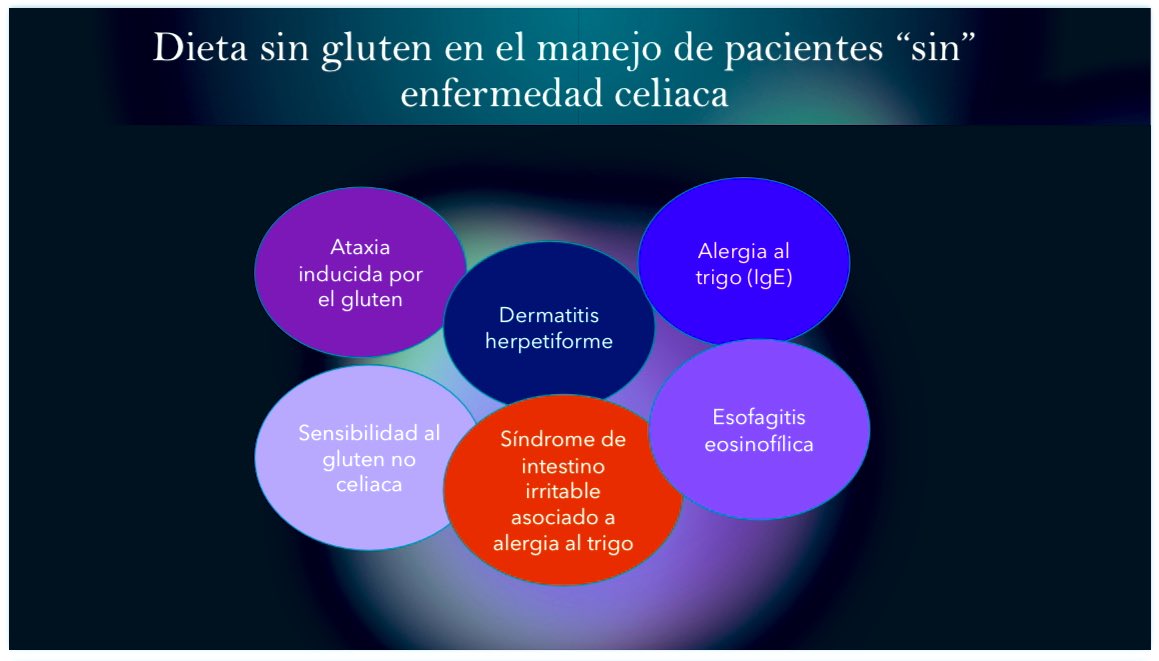 Dieta sin gluten en el manejo de pacientes "sin" enfermedad celiaca

Ataxia inducida por el gluten

Dermatitis herpetiforme

Alergia al trigo (IgE)

Sensibilidad al gluten no celiaca

Síndrome de intestino irritable asociado a alergia al trigo

Esofagitis eosinofílica